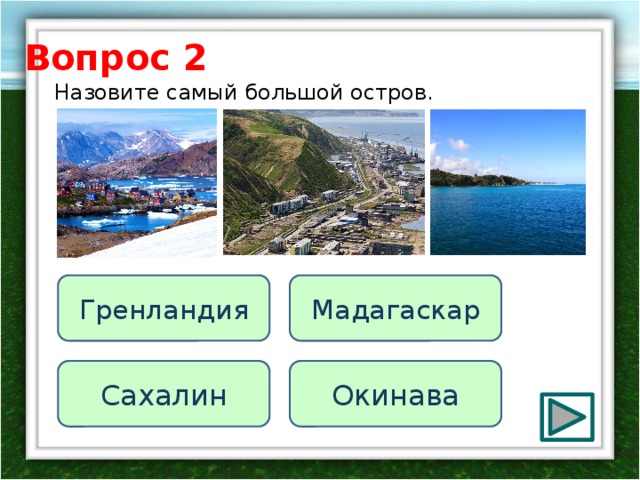 Вопрос 2

Назовите самый большой остров.

Гренландия

Мадагаскар

Сахалин

Окинава